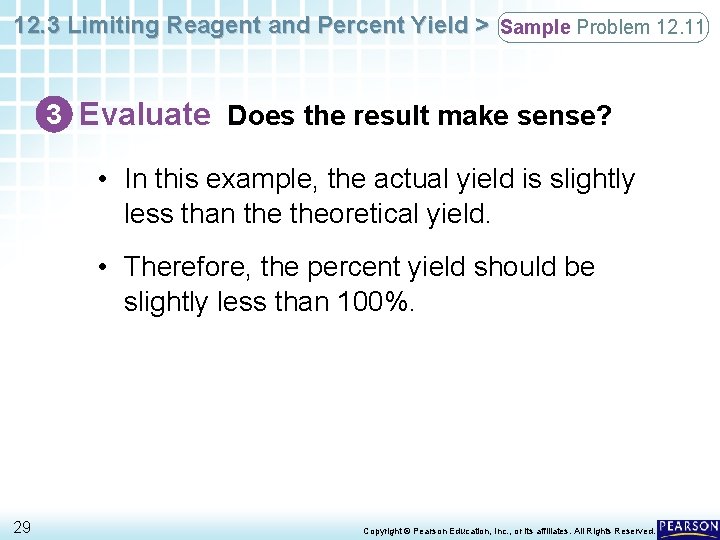 12.3 Limiting Reagent and Percent Yield > Sample Problem 12.11

3 Evaluate Does the result make sense?

• In this example, the actual yield is slightly less than the theoretical yield.

• Therefore, the percent yield should be slightly less than 100%.

29

Copyright © Pearson Education, Inc., or its affiliates. All Rights Reserved. PEARSON